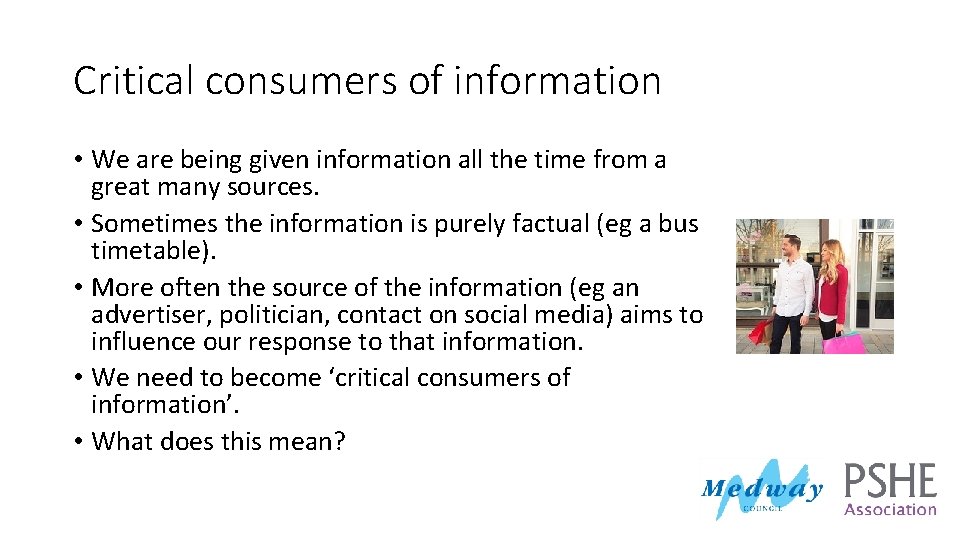 Critical consumers of information

• We are being given information all the time from a great many sources.
• Sometimes the information is purely factual (eg a bus timetable).
• More often the source of the information (eg an advertiser, politician, contact on social media) aims to influence our response to that information.
• We need to become ‘critical consumers of information’.
• What does this mean?

Medway COUNCIL

PSHE Association